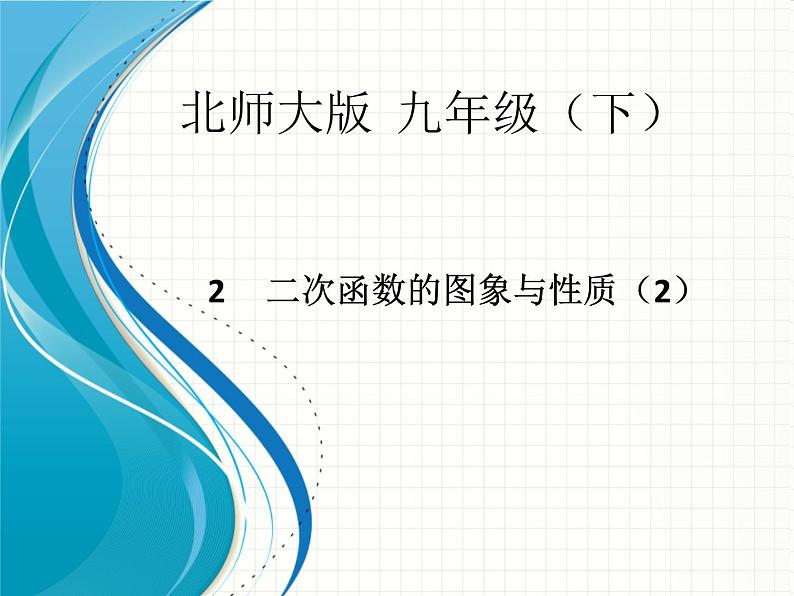 北师大版 九年级（下）

2 二次函数的图象与性质（2）